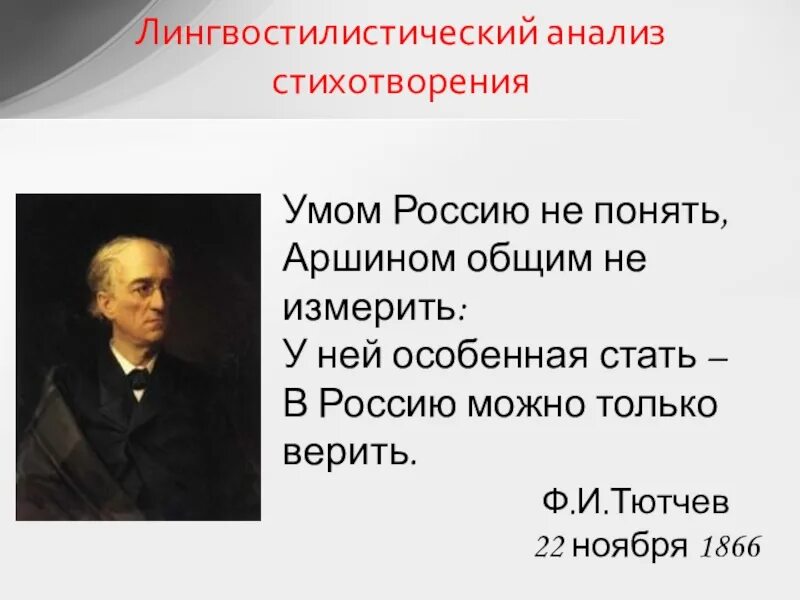 Лингвостилистический анализ стихотворения

Умом Россию не понять,
Аршином общим не измерить:
У ней особенная стать –
В Россию можно только верить.

Ф.И.Тютчев
22 ноября 1866